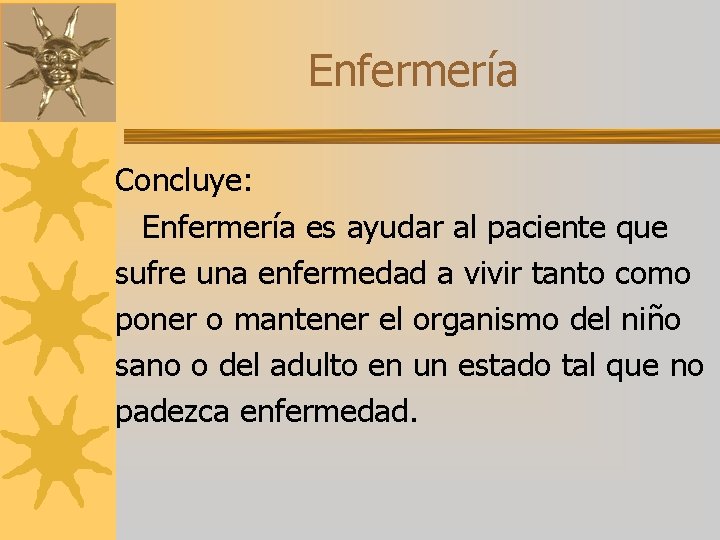 Enfermería

Concluye:

Enfermería es ayudar al paciente que sufre una enfermedad a vivir tanto como poner o mantener el organismo del niño sano o del adulto en un estado tal que no padezca enfermedad.